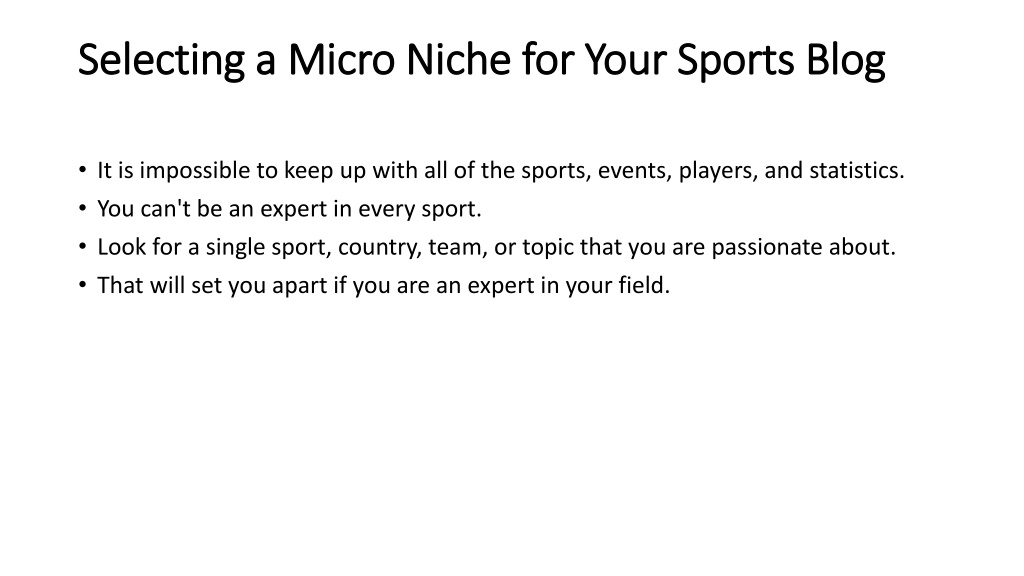 Selecting a Micro Niche for Your Sports Blog

• It is impossible to keep up with all of the sports, events, players, and statistics.
• You can't be an expert in every sport.
• Look for a single sport, country, team, or topic that you are passionate about.
• That will set you apart if you are an expert in your field.